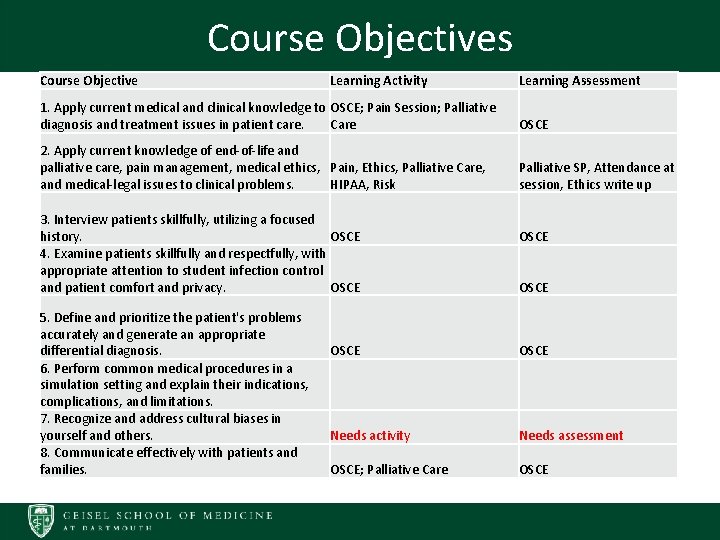 Course Objectives

| Course Objective | Learning Activity | Learning Assessment |
|---|---|---|
| 1. Apply current medical and clinical knowledge to diagnosis and treatment issues in patient care. | OSCE; Pain Session; Palliative Care | OSCE |
| 2. Apply current knowledge of end-of-life and palliative care, pain management, medical ethics, and medical-legal issues to clinical problems. | Pain, Ethics, Palliative Care, HIPAA, Risk | Palliative SP, Attendance at session, Ethics write up |
| 3. Interview patients skillfully, utilizing a focused history. | OSCE | OSCE |
| 4. Examine patients skillfully and respectfully, with appropriate attention to student infection control and patient comfort and privacy. | OSCE | OSCE |
| 5. Define and prioritize the patient's problems accurately and generate an appropriate differential diagnosis. | OSCE | OSCE |
| 6. Perform common medical procedures in a simulation setting and explain their indications, complications, and limitations. | | |
| 7. Recognize and address cultural biases in yourself and others. | Needs activity | Needs assessment |
| 8. Communicate effectively with patients and families. | OSCE; Palliative Care | OSCE |

GEISEL SCHOOL OF MEDICINE AT DARTMOUTH